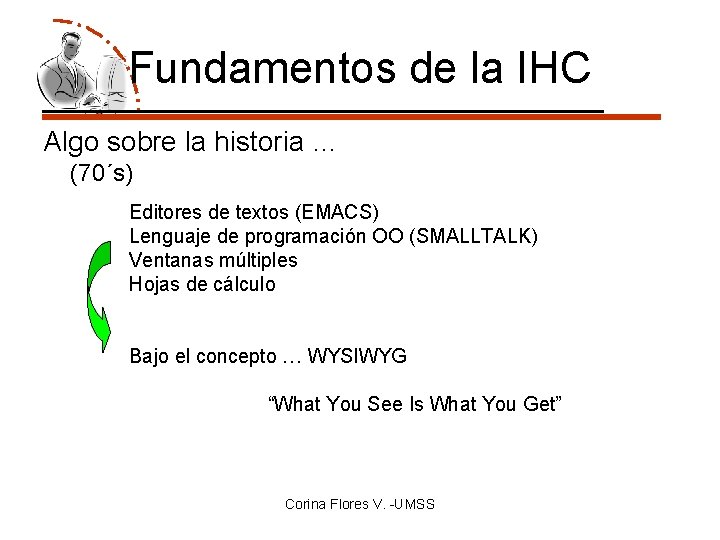 Fundamentos de la IHC

Algo sobre la historia …
(70´s)

Editores de textos (EMACS)
Lenguaje de programación OO (SMALLTALK)
Ventanas múltiples
Hojas de cálculo

Bajo el concepto … WYSIWYG

“What You See Is What You Get”

Corina Flores V. -UMSS